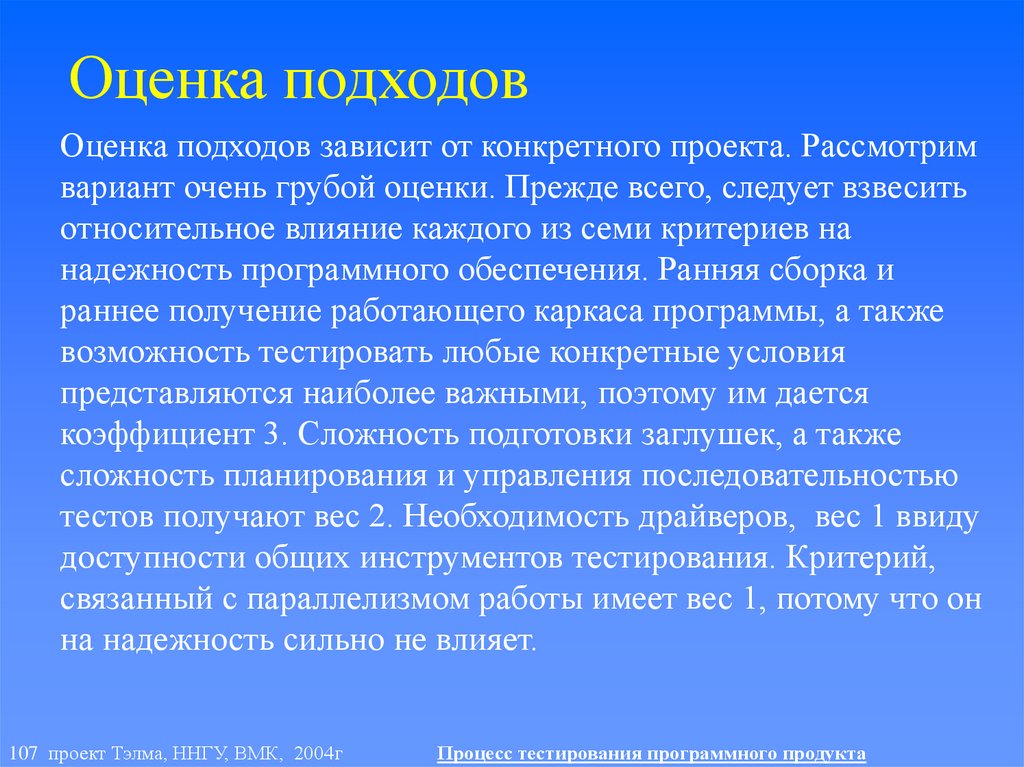 Оценка подходов

Оценка подходов зависит от конкретного проекта. Рассмотрим вариант очень грубой оценки. Прежде всего, следует взвесить относительное влияние каждого из семи критериев на надежность программного обеспечения. Ранняя сборка и раннее получение работающего каркаса программы, а также возможность тестировать любые конкретные условия представляются наиболее важными, поэтому им дается коэффициент 3. Сложность подготовки заглушек, а также сложность планирования и управления последовательностью тестов получают вес 2. Необходимость драйверов, вес 1 ввиду доступности общих инструментов тестирования. Критерий, связанный с параллелизмом работы имеет вес 1, потому что он на надежность сильно не влияет.

107 проект Тэлма, ННГУ, ВМК, 2004г

Процесс тестирования программного продукта